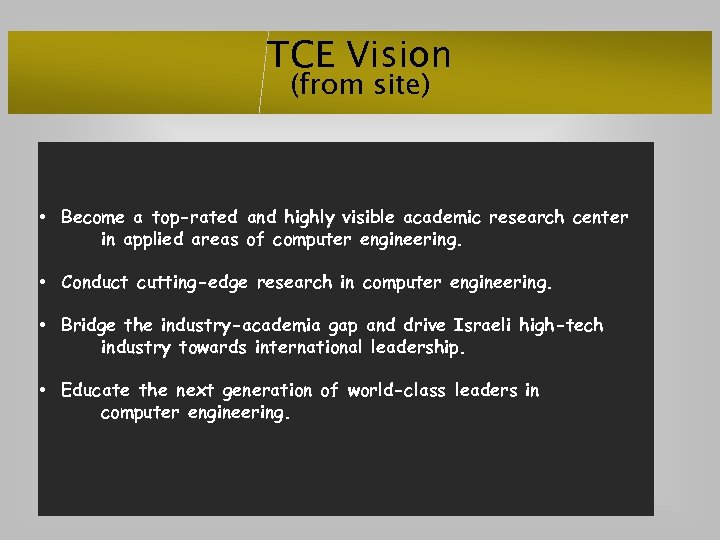 TCE Vision
(from site)

• Become a top-rated and highly visible academic research center in applied areas of computer engineering.

• Conduct cutting-edge research in computer engineering.

• Bridge the industry-academia gap and drive Israeli high-tech industry towards international leadership.

• Educate the next generation of world-class leaders in computer engineering.